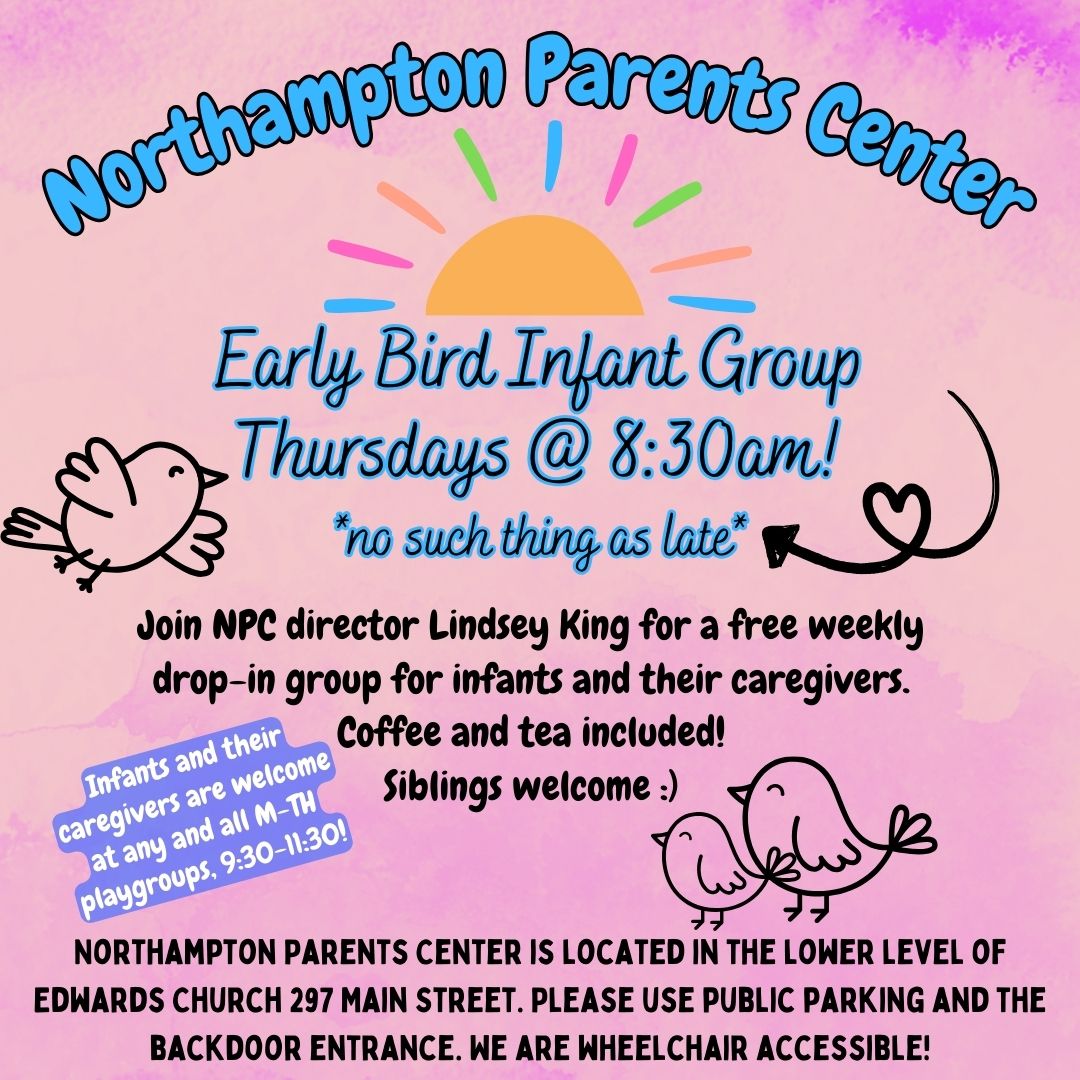 Northampton Parents Center

Early Bird Infant Group
Thursdays @ 8:30am!
*no such thing as late*

Join NPC director Lindsey King for a free weekly drop-in group for infants and their caregivers.
Coffee and tea included!
Siblings welcome :)

Infants and their caregivers are welcome at any and all M-TH playgroups, 9:30-11:30!

NORTHAMPTON PARENTS CENTER IS LOCATED IN THE LOWER LEVEL OF EDWARDS CHURCH 297 MAIN STREET. PLEASE USE PUBLIC PARKING AND THE BACKDOOR ENTRANCE. WE ARE WHEELCHAIR ACCESSIBLE!